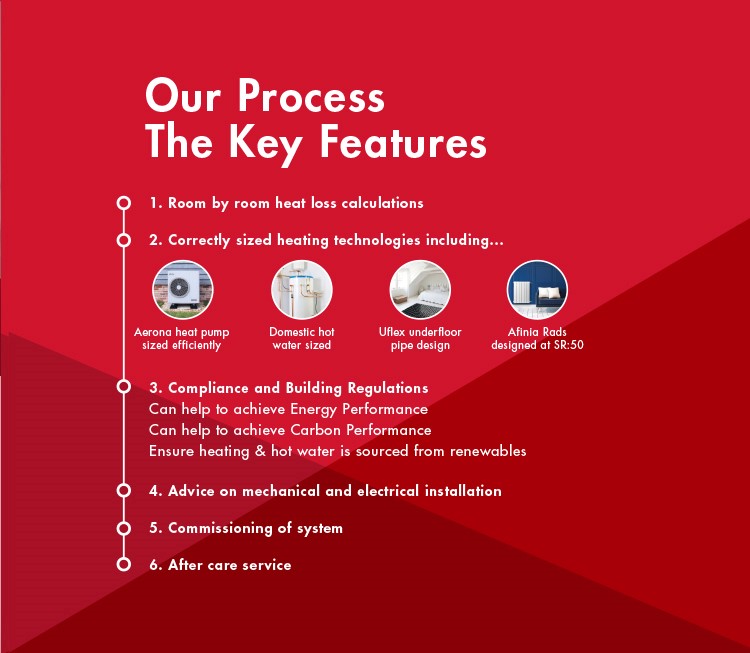 Our Process
The Key Features

1. Room by room heat loss calculations

2. Correctly sized heating technologies including...

Aerona heat pump sized efficiently

Domestic hot water sized

Uflex underfloor pipe design

Afinia Rads designed at SR:50

3. Compliance and Building Regulations
Can help to achieve Energy Performance
Can help to achieve Carbon Performance
Ensure heating & hot water is sourced from renewables

4. Advice on mechanical and electrical installation

5. Commissioning of system

6. After care service